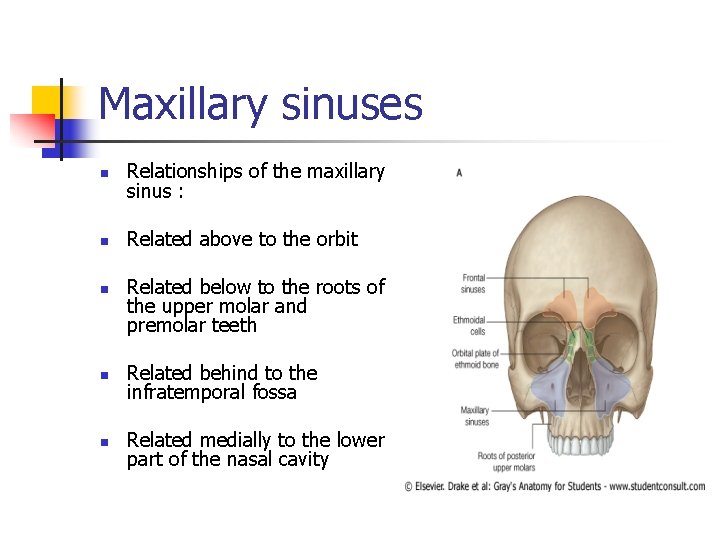 Maxillary sinuses

- Relationships of the maxillary sinus :
- Related above to the orbit
- Related below to the roots of the upper molar and premolar teeth
- Related behind to the infratemporal fossa
- Related medially to the lower part of the nasal cavity

A

Frontal sinuses

Ethmoidal cells

Orbital plate of ethmoid bone

Maxillary sinuses

Roots of posterior upper molars

© Elsevier. Drake et al: Gray's Anatomy for Students - www.studentconsult.com